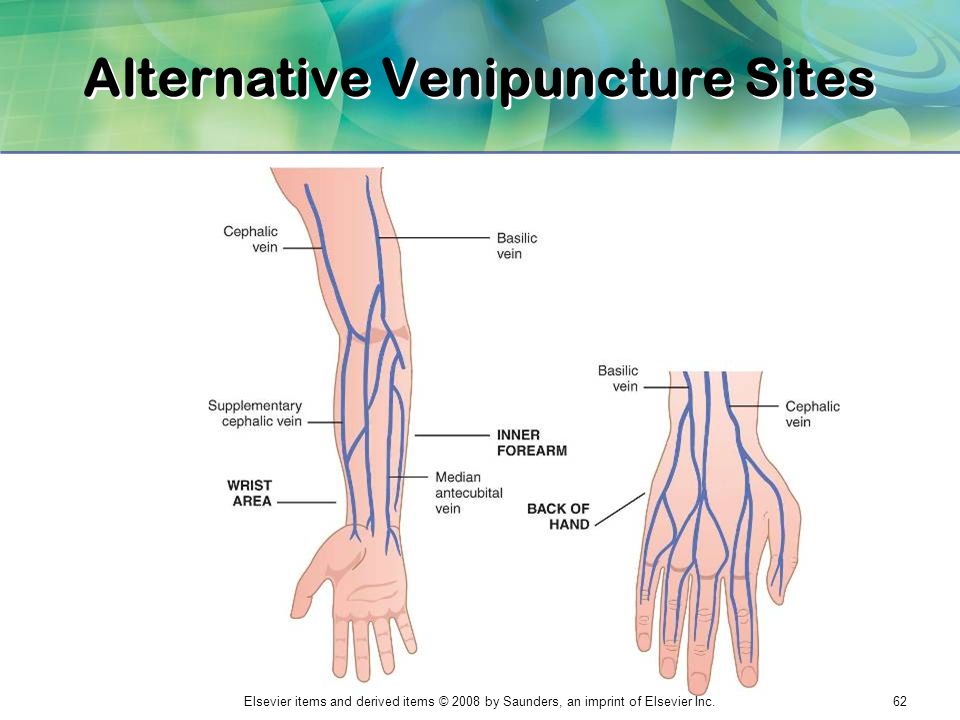 Alternative Venipuncture Sites

Cephalic vein

Basilic vein

Supplementary cephalic vein

INNER FOREARM

WRIST AREA

Median antecubital vein

Basilic vein

Cephalic vein

BACK OF HAND

Elsevier items and derived items © 2008 by Saunders, an imprint of Elsevier Inc.

62